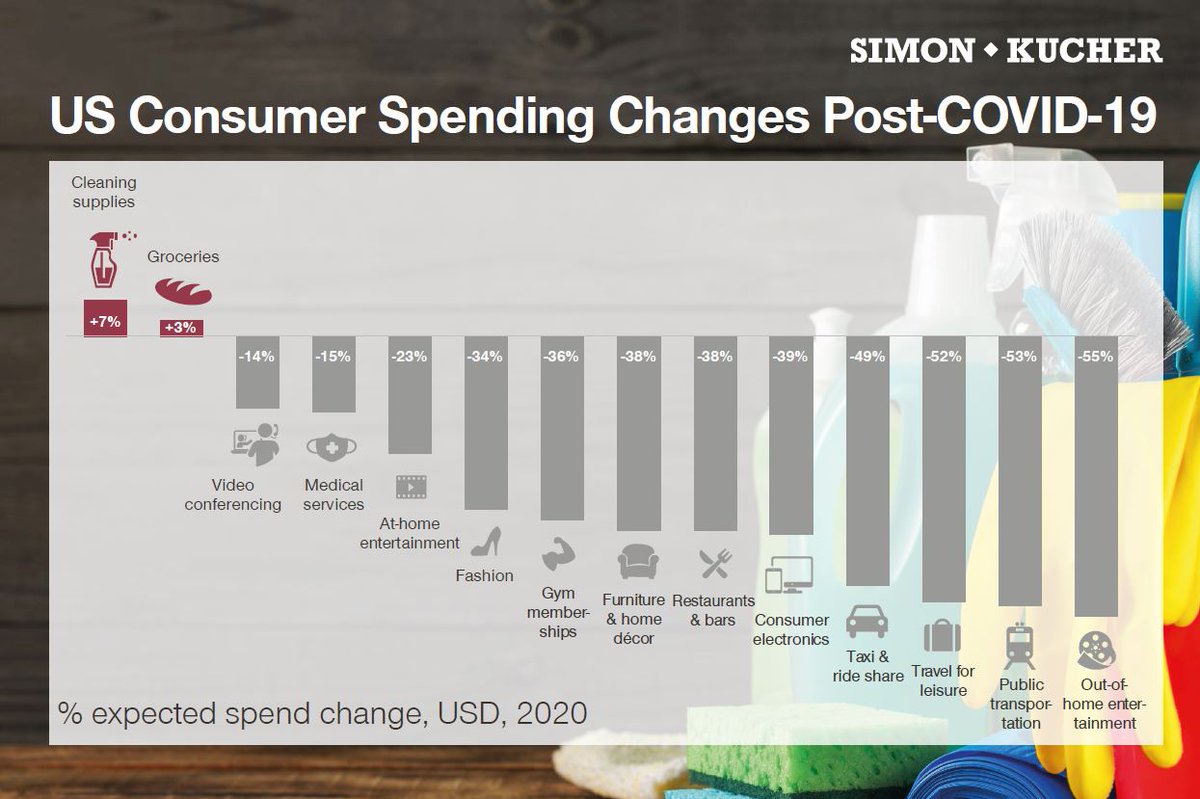 SIMON ◆ KUCHER

US Consumer Spending Changes Post-COVID-19

Cleaning supplies
+7%

Groceries
+3%

-14%
Video conferencing

-15%
Medical services

-23%
At-home entertainment

-34%
Fashion

-36%
Gym memberships

-38%
Furniture & home décor

-38%
Restaurants & bars

-39%
Consumer electronics

-49%
Taxi & ride share

-52%
Travel for leisure

-53%
Public transportation

-55%
Out-of-home entertainment

% expected spend change, USD, 2020